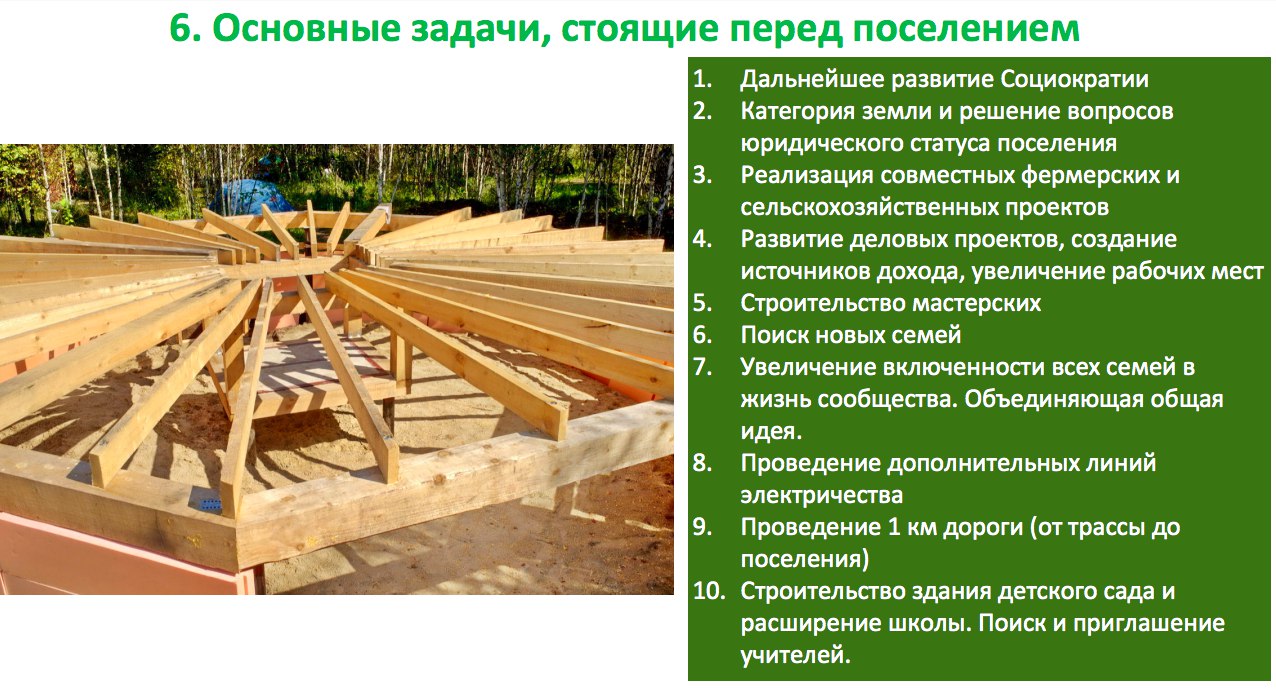 6. Основные задачи, стоящие перед поселением

1. Дальнейшее развитие Социократии
2. Категория земли и решение вопросов юридического статуса поселения
3. Реализация совместных фермерских и сельскохозяйственных проектов
4. Развитие деловых проектов, создание источников дохода, увеличение рабочих мест
5. Строительство мастерских
6. Поиск новых семей
7. Увеличение включенности всех семей в жизнь сообщества. Объединяющая общая идея.
8. Проведение дополнительных линий электричества
9. Проведение 1 км дороги (от трассы до поселения)
10. Строительство здания детского сада и расширение школы. Поиск и приглашение учителей.